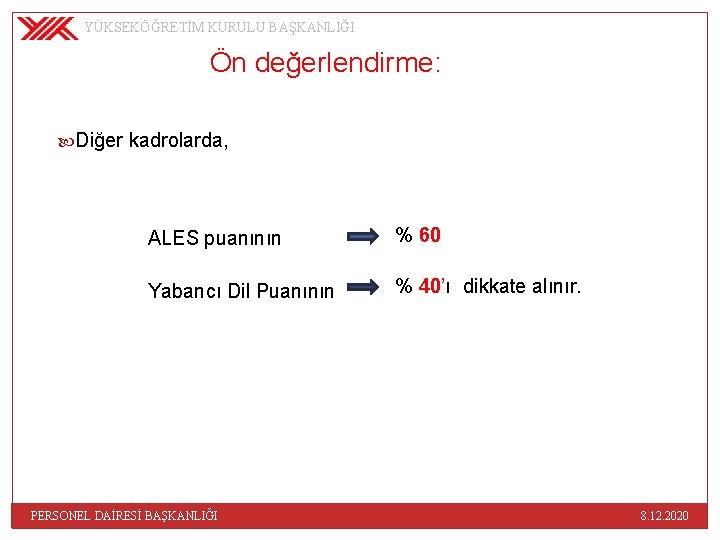 YÜKSEKÖĞRETİM KURULU BAŞKANLIĞI

Ön değerlendirme:

Diğer kadrolarda,

ALES puanının % 60

Yabancı Dil Puanının % 40'ı dikkate alınır.

PERSONEL DAİRESİ BAŞKANLIĞI

8.12.2020